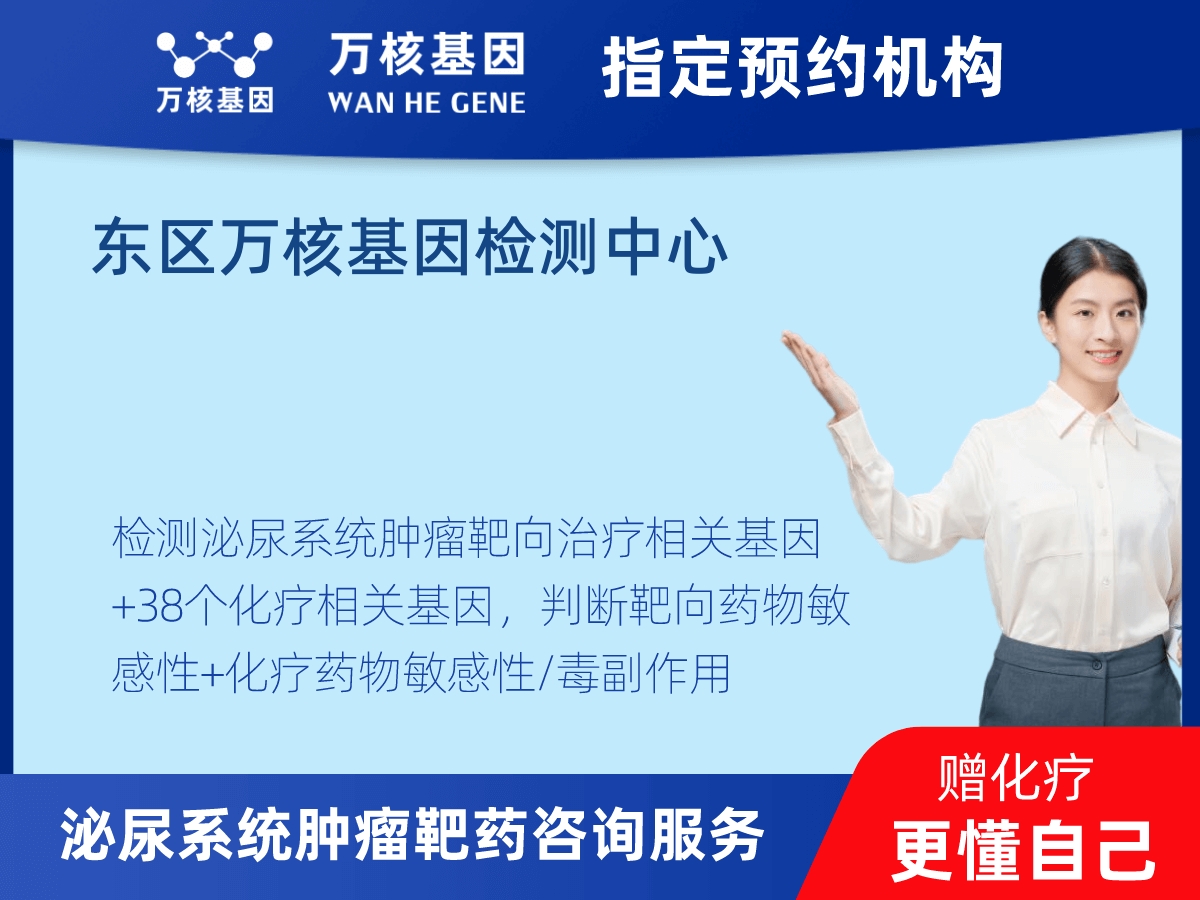 万核基因

万核基因
WAN HE GENE

指定预约机构

东区万核基因检测中心

检测泌尿系统肿瘤靶向治疗相关基因+38个化疗相关基因，判断靶向药物敏感性+化疗药物敏感性/毒副作用

泌尿系统肿瘤靶药咨询服务

赠化疗
更懂自己